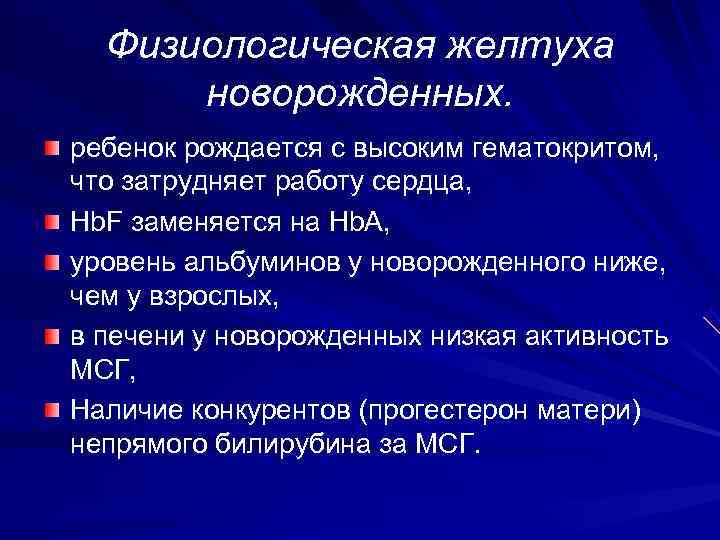 Физиологическая желтуха новорожденных.

ребенок рождается с высоким гематокритом, что затрудняет работу сердца,

HbF заменяется на HbA,

уровень альбуминов у новорожденного ниже, чем у взрослых,

в печени у новорожденных низкая активность МСГ,

Наличие конкурентов (прогестерон матери) непрямого билирубина за МСГ.